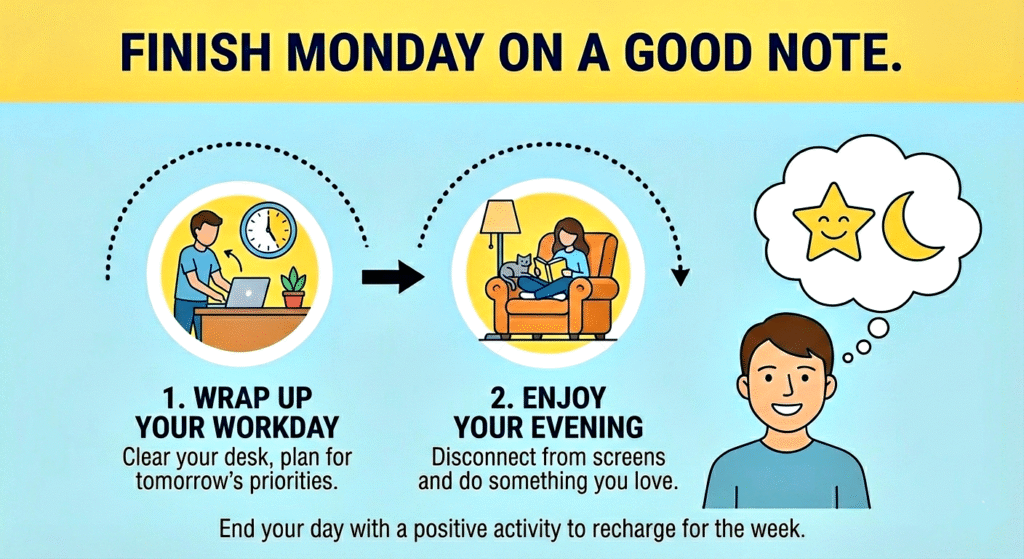 FINISH MONDAY ON A GOOD NOTE.

1. WRAP UP YOUR WORKDAY
Clear your desk, plan for tomorrow's priorities.

2. ENJOY YOUR EVENING
Disconnect from screens and do something you love.

End your day with a positive activity to recharge for the week.